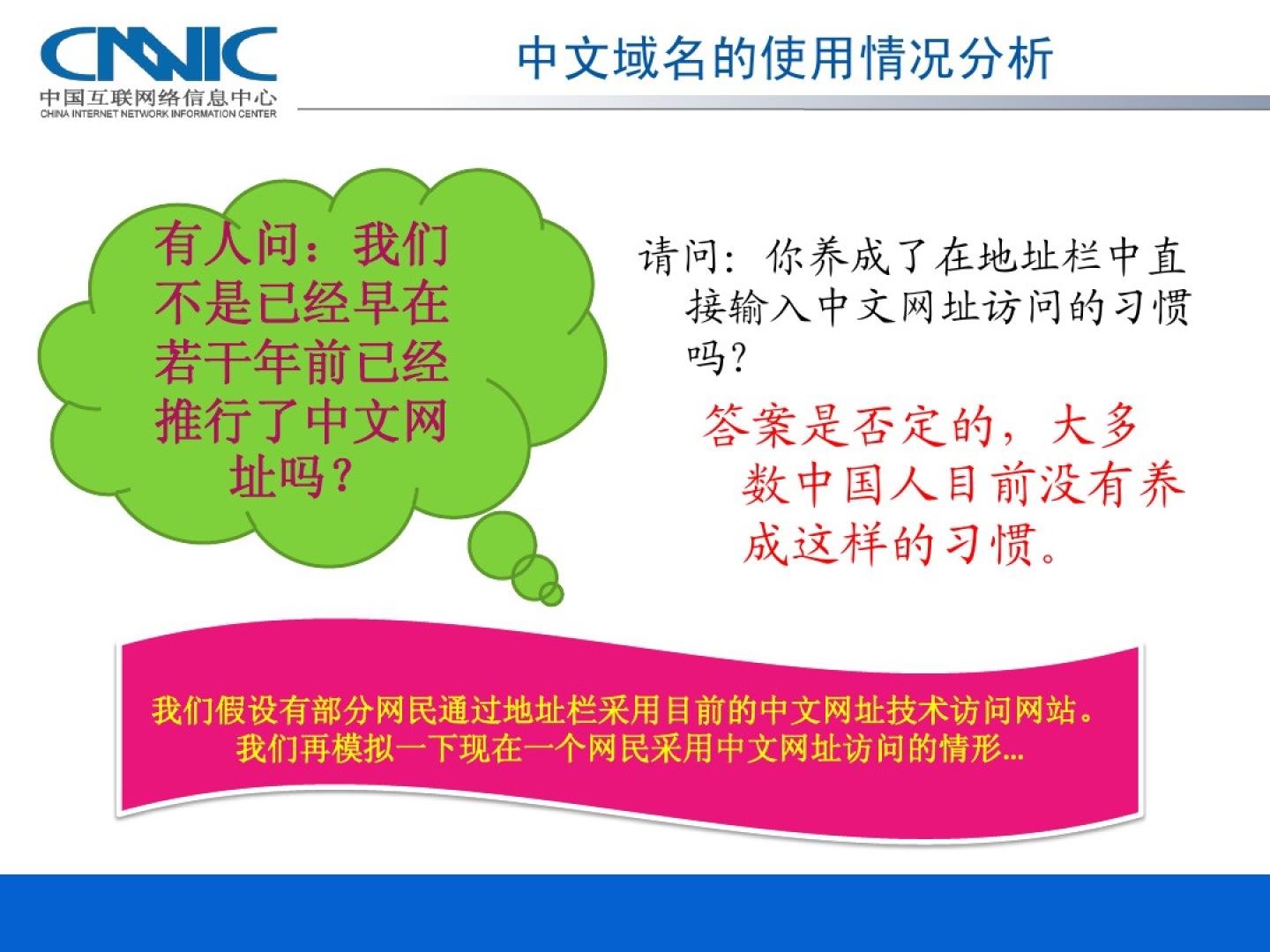 CNNIC
中国互联网络信息中心
CHINA INTERNET NETWORK INFORMATION CENTER

中文域名的使用情况分析

有人问：我们不是已经早在若干年前已经推行了中文网址吗？

请问：你养成了在地址栏中直接输入中文网址访问的习惯吗？

答案是否定的，大多数中国人目前没有养成这样的习惯。

我们假设有部分网民通过地址栏采用目前的中文网址技术访问网站。
我们再模拟一下现在一个网民采用中文网址访问的情形...